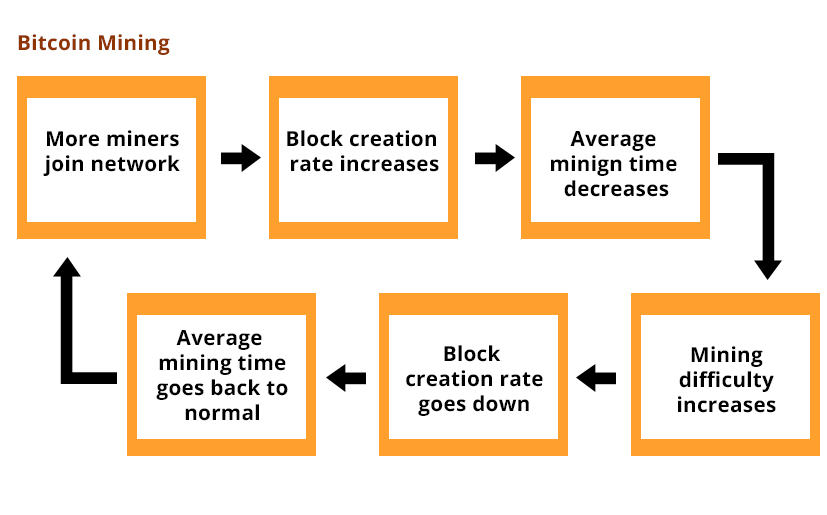 Bitcoin Mining

More miners join network

Block creation rate increases

Average minign time decreases

Mining difficulty increases

Block creation rate goes down

Average mining time goes back to normal